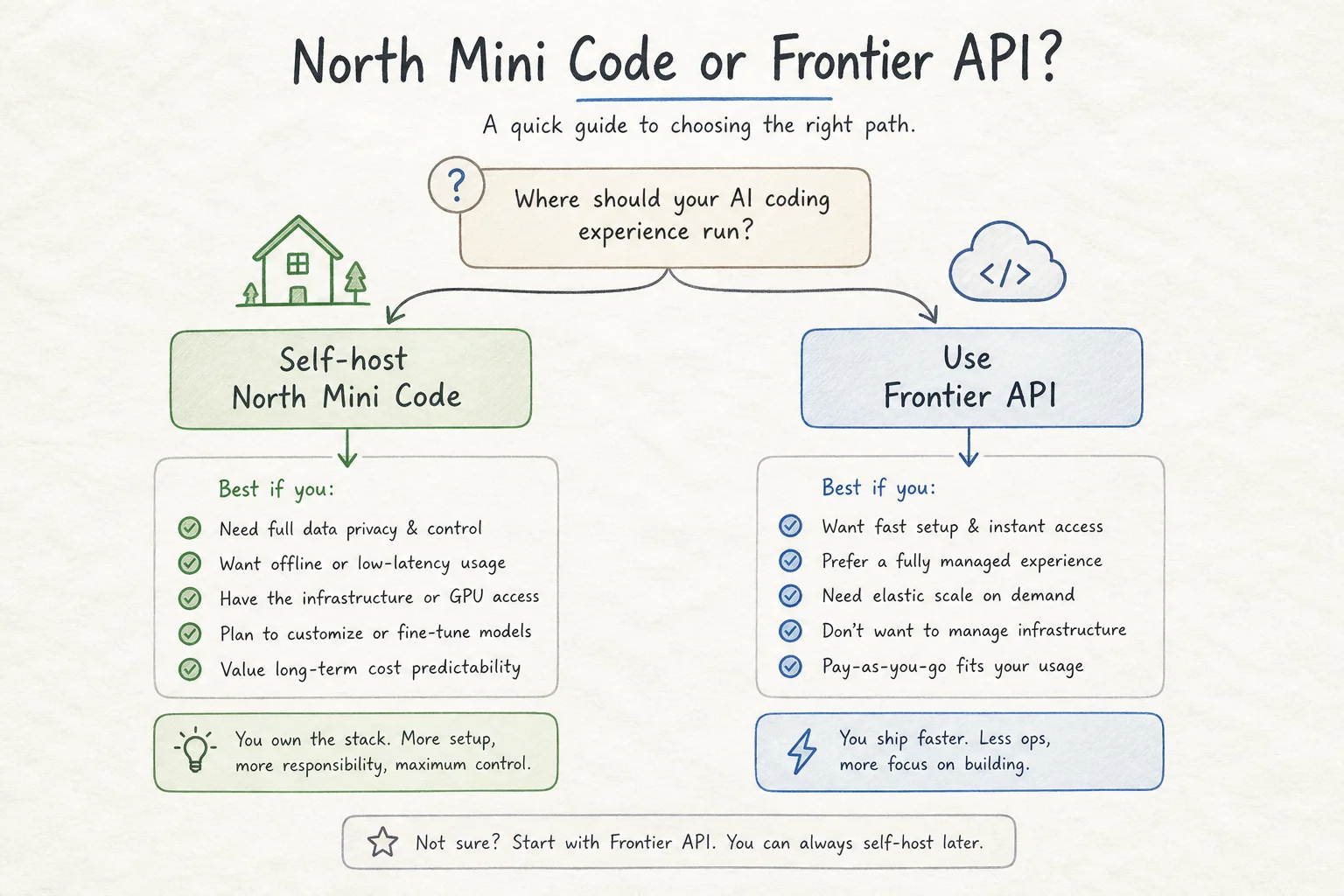 North Mini Code or Frontier API?

A quick guide to choosing the right path.

?

Where should your AI coding experience run?

</>

Self-host North Mini Code

Best if you:

Need full data privacy & control

Want offline or low-latency usage

Have the infrastructure or GPU access

Plan to customize or fine-tune models

Value long-term cost predictability

You own the stack. More setup, more responsibility, maximum control.

Use Frontier API

Best if you:

Want fast setup & instant access

Prefer a fully managed experience

Need elastic scale on demand

Don't want to manage infrastructure

Pay-as-you-go fits your usage

You ship faster. Less ops, more focus on building.

Not sure? Start with Frontier API. You can always self-host later.